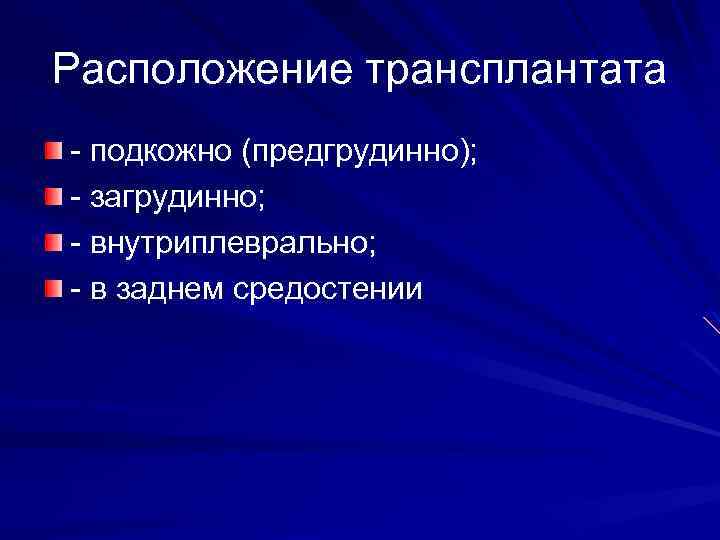 Расположение трансплантата

- подкожно (предгрудинно);
- загрудинно;
- внутриплеврально;
- в заднем средостении